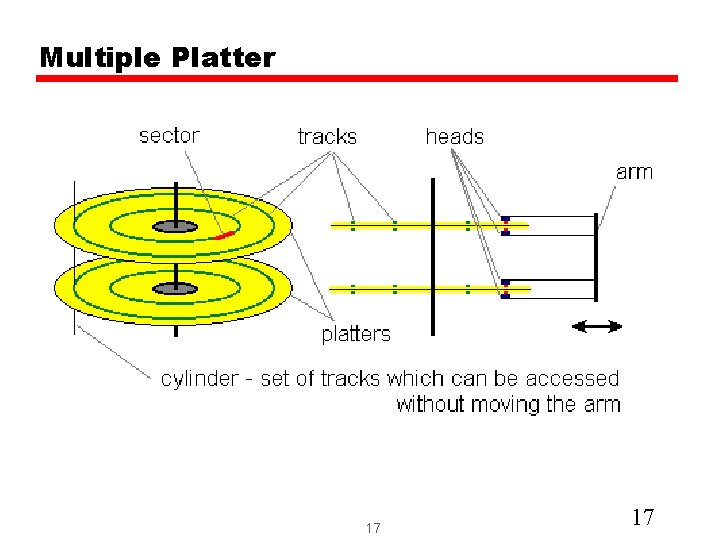 Multiple Platter

sector

tracks

heads

arm

platters

cylinder - set of tracks which can be accessed without moving the arm

17

17